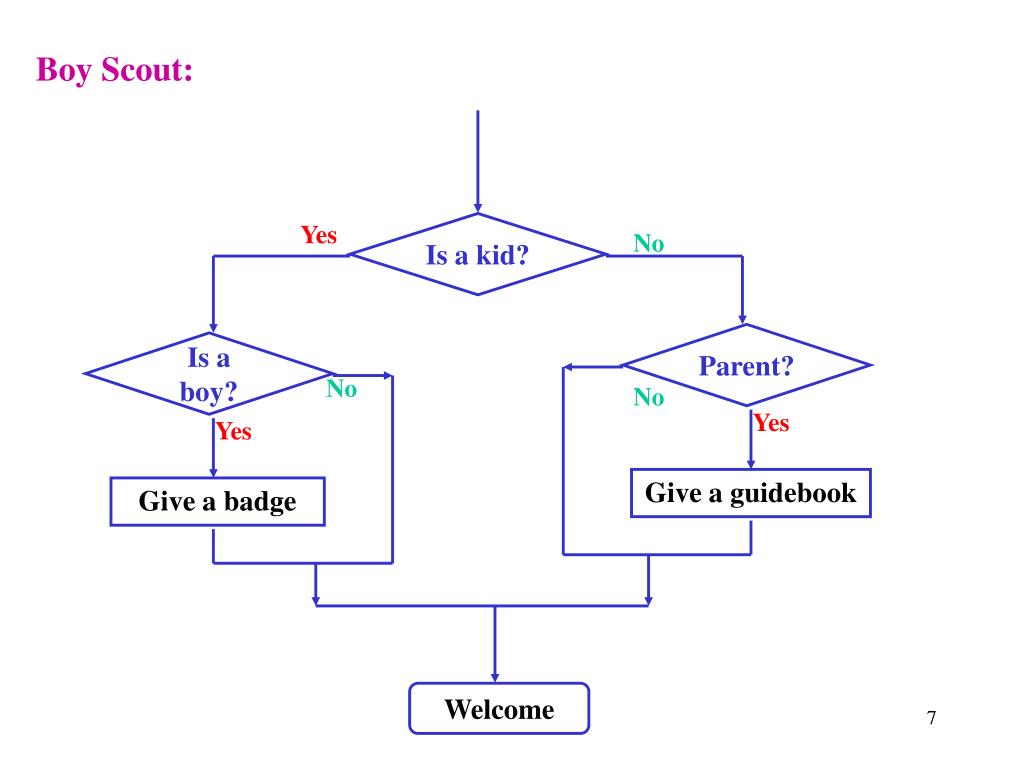 Boy Scout:

Yes
Is a kid?
No

Is a boy?
No
Yes
Give a badge

Parent?
No
Yes
Give a guidebook

Welcome

7